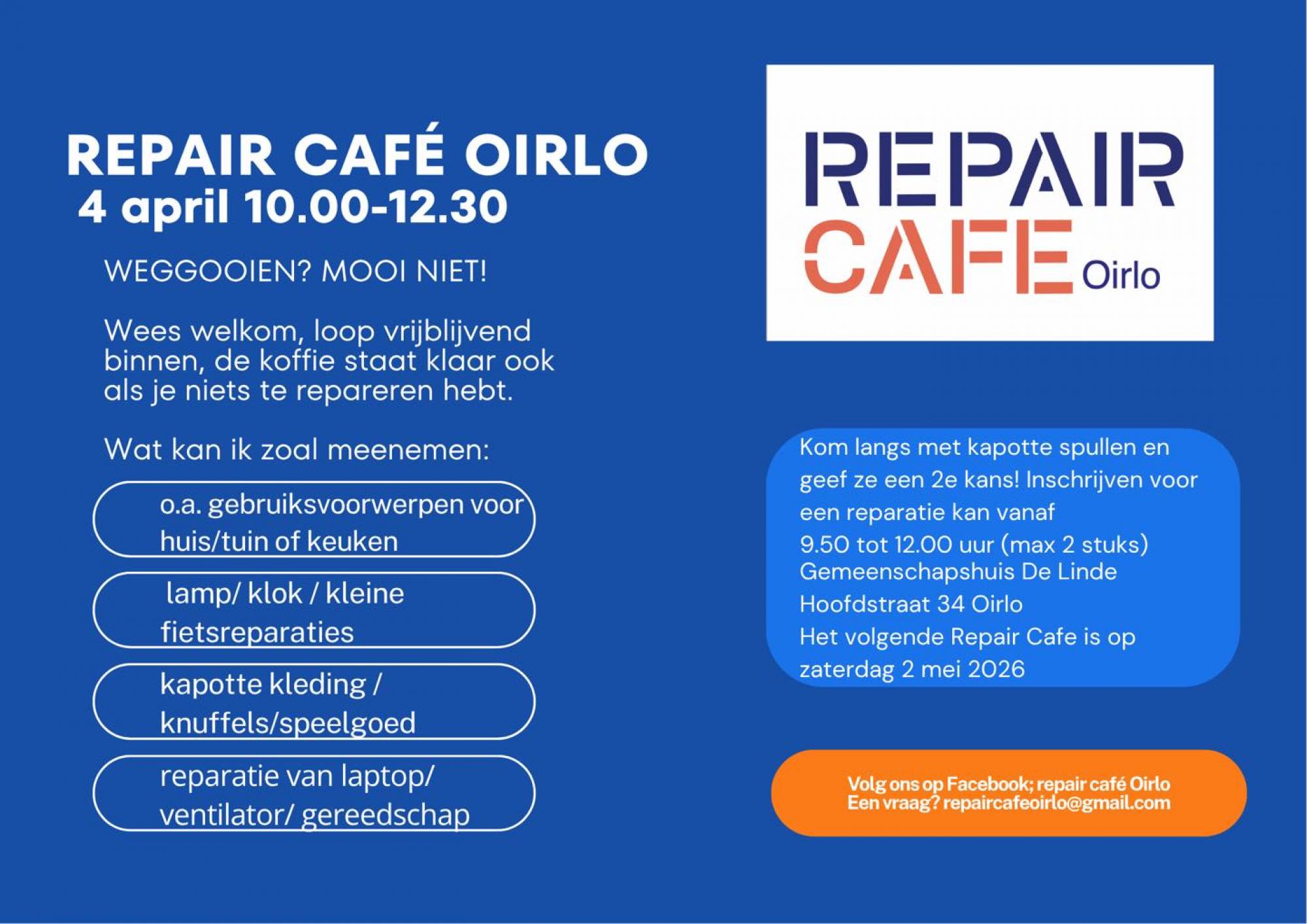 REPAIR CAFÉ OIRLO
4 april 10.00-12.30

WEGGOOIEN? MOOI NIET!

Wees welkom, loop vrijblijvend binnen, de koffie staat klaar ook als je niets te repareren hebt.

Wat kan ik zoal meenemen:

o.a. gebruiksvoorwerpen voor huis/tuin of keuken

lamp/ klok / kleine fietsreparaties

kapotte kleding / knuffels/speelgoed

reparatie van laptop/ ventilator/ gereedschap

REPAIR CAFE Oirlo

Kom langs met kapotte spullen en geef ze een 2e kans! Inschrijven voor een reparatie kan vanaf
9.50 tot 12.00 uur (max 2 stuks)
Gemeenschapshuis De Linde
Hoofdstraat 34 Oirlo
Het volgende Repair Cafe is op zaterdag 2 mei 2026

Volg ons op Facebook; repair café Oirlo
Een vraag? repaircafeoirlo@gmail.com